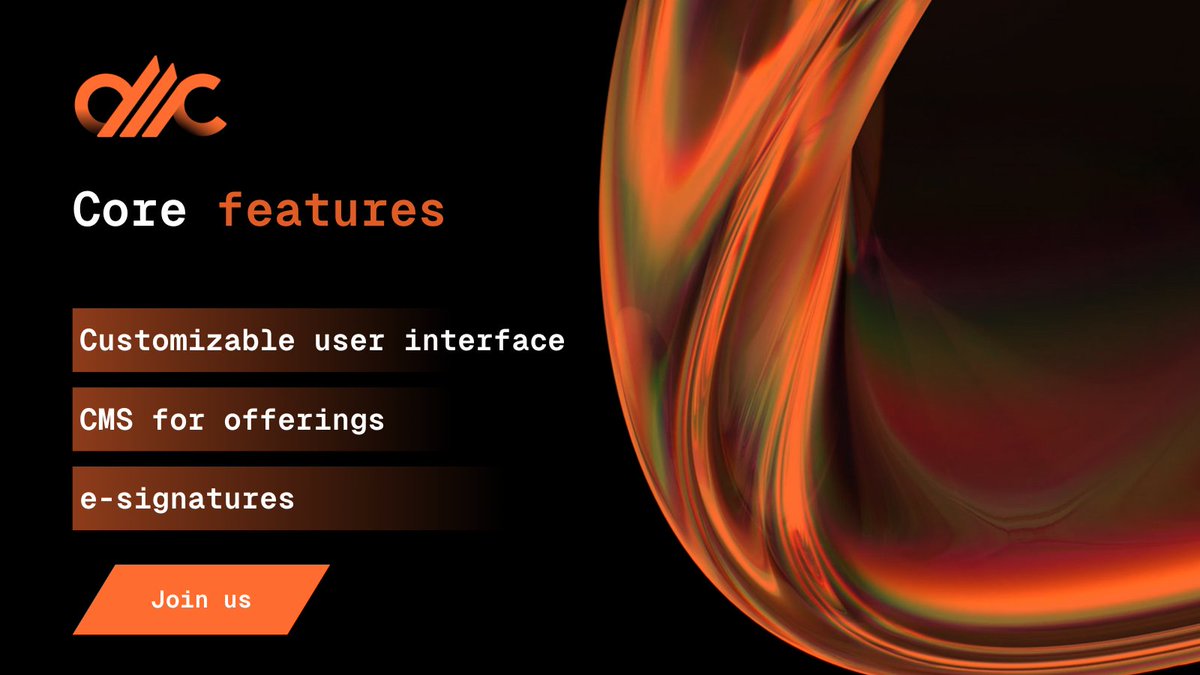 Core features

Customizable user interface

CMS for offerings

e-signatures

Join us